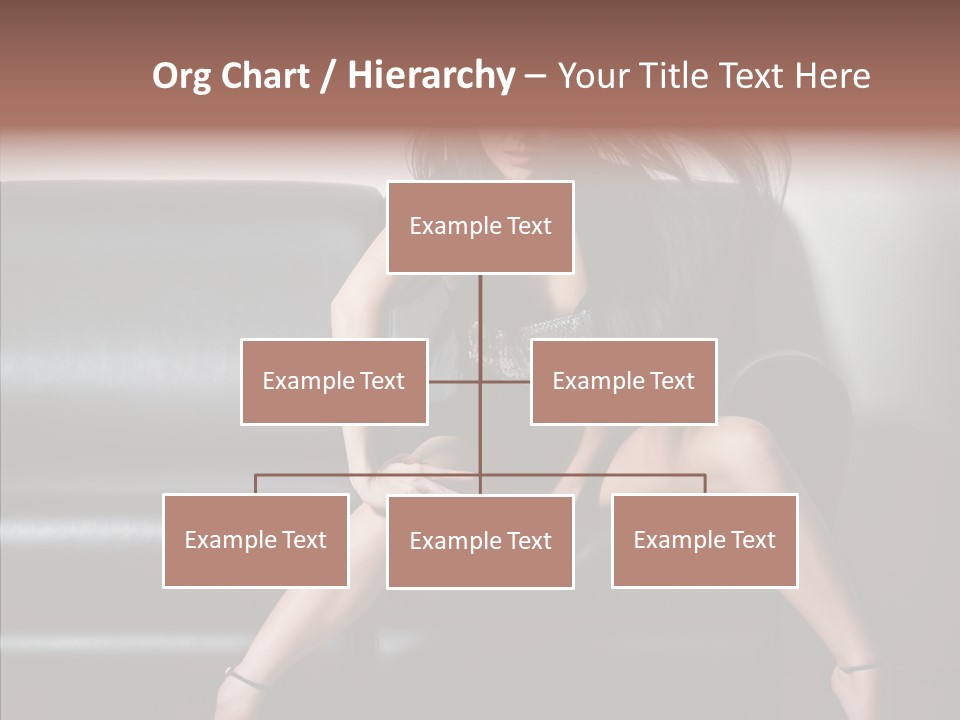 Org Chart / Hierarchy – Your Title Text Here

Example Text

Example Text

Example Text

Example Text

Example Text

Example Text